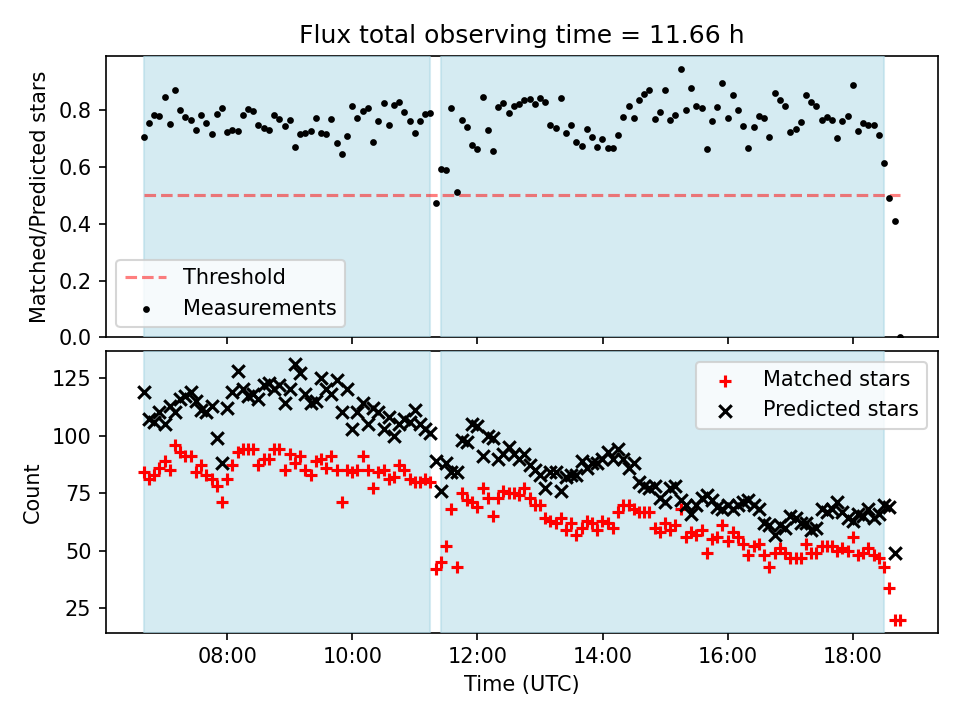 Flux total observing time = 11.66 h

Matched/Predicted stars

0.8
0.6
0.4
0.2
0.0

Threshold
Measurements

Count

125
100
75
50
25

Matched stars
Predicted stars

08:00
10:00
12:00
14:00
16:00
18:00

Time (UTC)